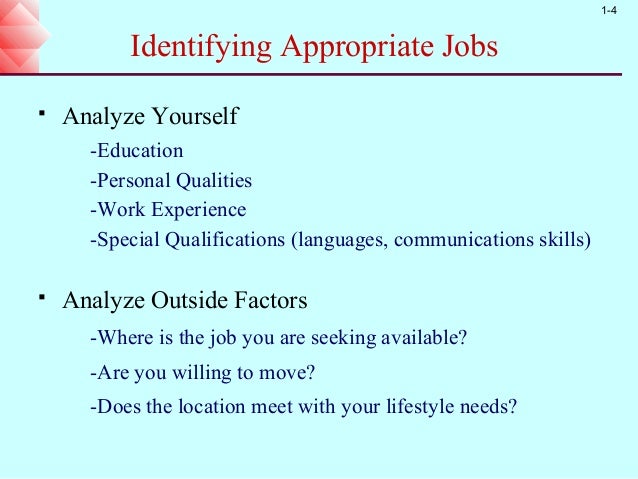 1-4

Identifying Appropriate Jobs

▪ Analyze Yourself

-Education

-Personal Qualities

-Work Experience

-Special Qualifications (languages, communications skills)

▪ Analyze Outside Factors

-Where is the job you are seeking available?

-Are you willing to move?

-Does the location meet with your lifestyle needs?